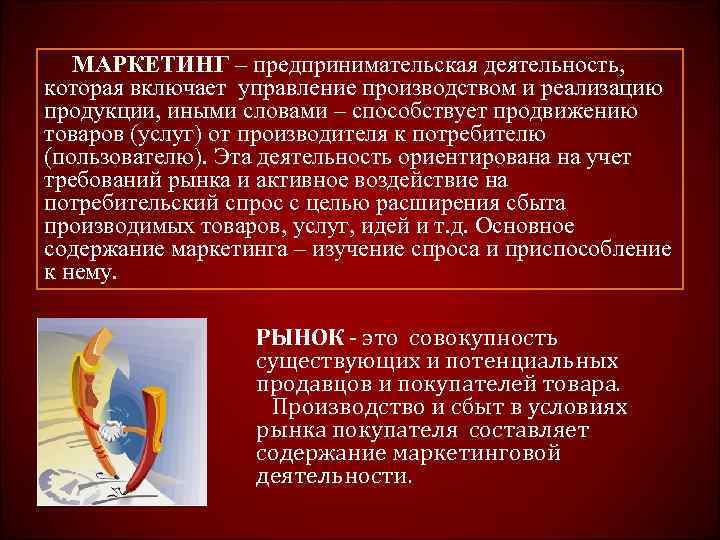 МАРКЕТИНГ – предпринимательская деятельность, которая включает управление производством и реализацию продукции, иными словами – способствует продвижению товаров (услуг) от производителя к потребителю (пользователю). Эта деятельность ориентирована на учет требований рынка и активное воздействие на потребительский спрос с целью расширения сбыта производимых товаров, услуг, идей и т.д. Основное содержание маркетинга – изучение спроса и приспособление к нему.

РЫНОК - это совокупность существующих и потенциальных продавцов и покупателей товара.

Производство и сбыт в условиях рынка покупателя составляет содержание маркетинговой деятельности.